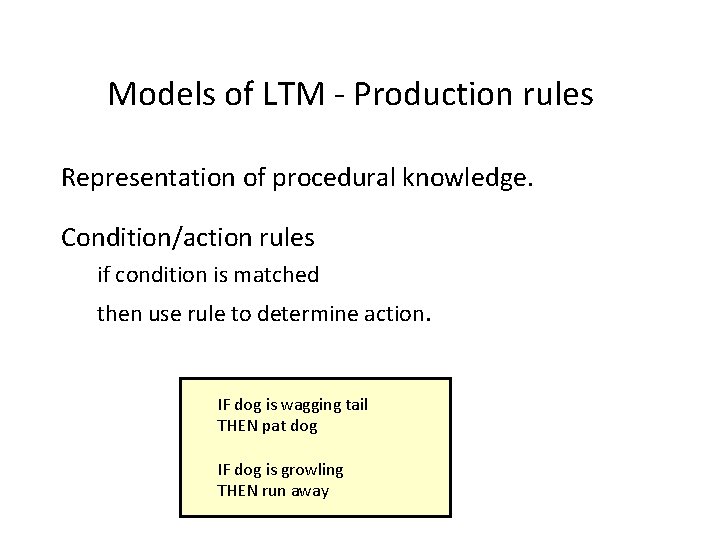 Models of LTM - Production rules

Representation of procedural knowledge.

Condition/action rules

if condition is matched

then use rule to determine action.

IF dog is wagging tail
THEN pat dog

IF dog is growling
THEN run away